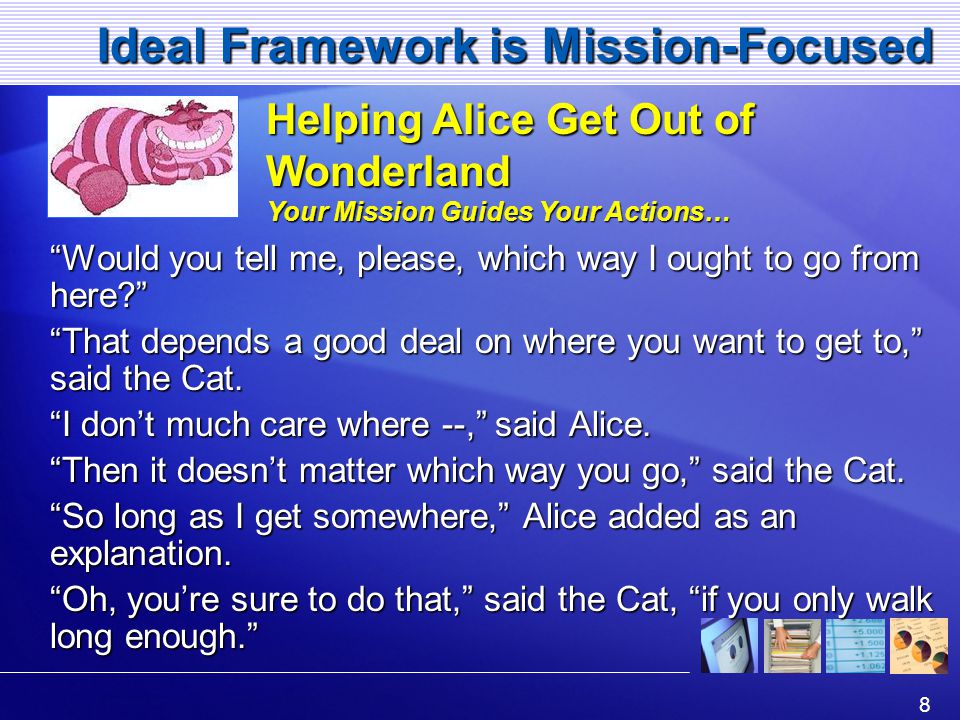 Ideal Framework is Mission-Focused

Helping Alice Get Out of Wonderland

Your Mission Guides Your Actions…

“Would you tell me, please, which way I ought to go from here?”

“That depends a good deal on where you want to get to,” said the Cat.

“I don’t much care where --,” said Alice.

“Then it doesn’t matter which way you go,” said the Cat.

“So long as I get somewhere,” Alice added as an explanation.

“Oh, you’re sure to do that,” said the Cat, “if you only walk long enough.”

8